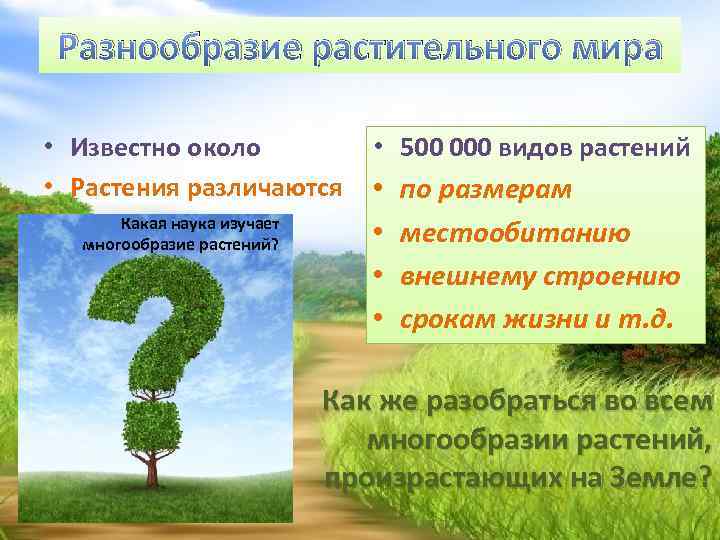 Разнообразие растительного мира

• Известно около
• Растения различаются

Какая наука изучает многообразие растений?

• 500 000 видов растений
• по размерам
• местообитанию
• внешнему строению
• срокам жизни и т.д.

Как же разобраться во всем многообразии растений, произрастающих на Земле?